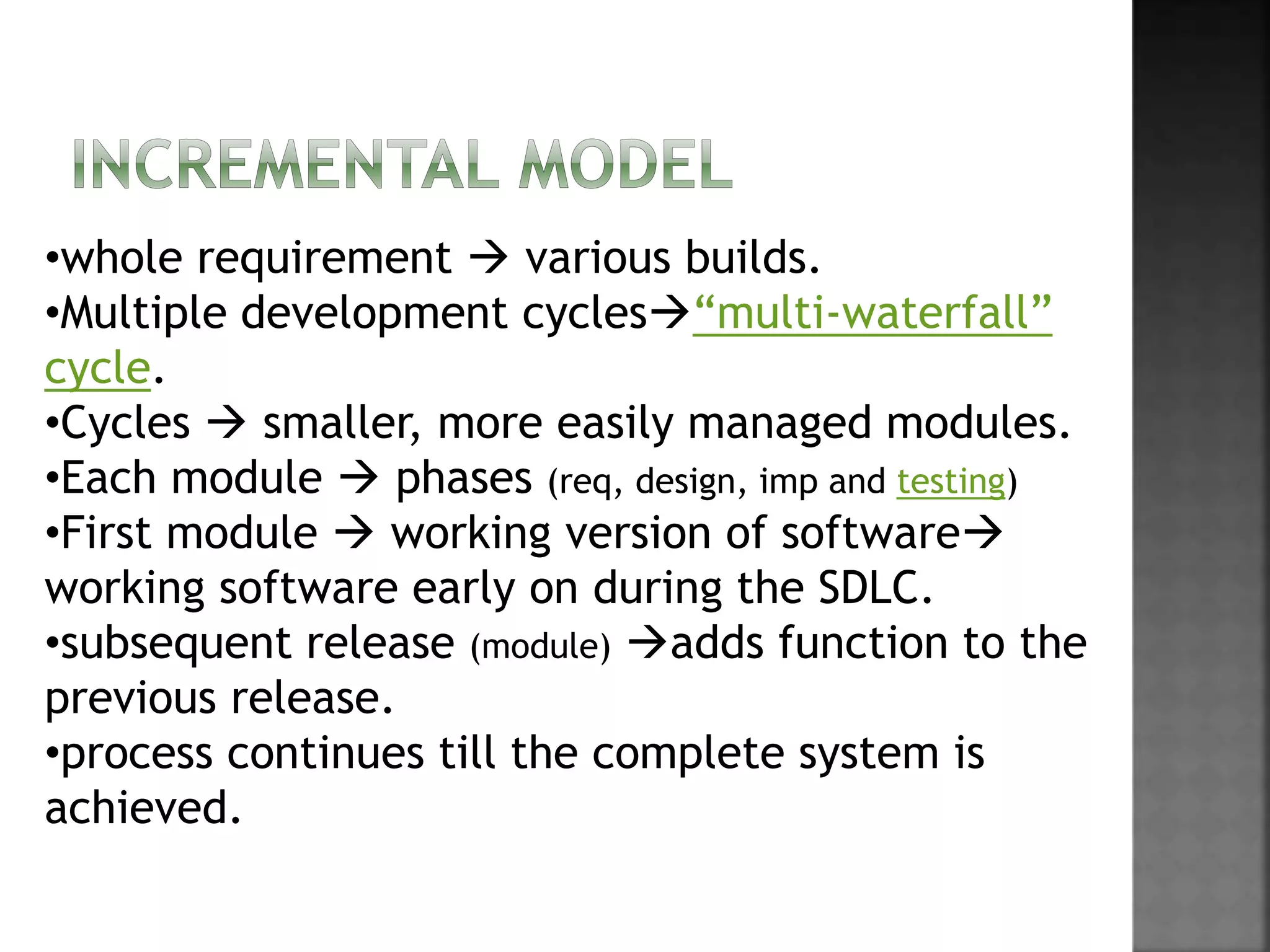 INCREMENTAL MODEL

•whole requirement → various builds.
•Multiple development cycles→“multi-waterfall” cycle.
•Cycles → smaller, more easily managed modules.
•Each module → phases (req, design, imp and testing)
•First module → working version of software→ working software early on during the SDLC.
•subsequent release (module) →adds function to the previous release.
•process continues till the complete system is achieved.